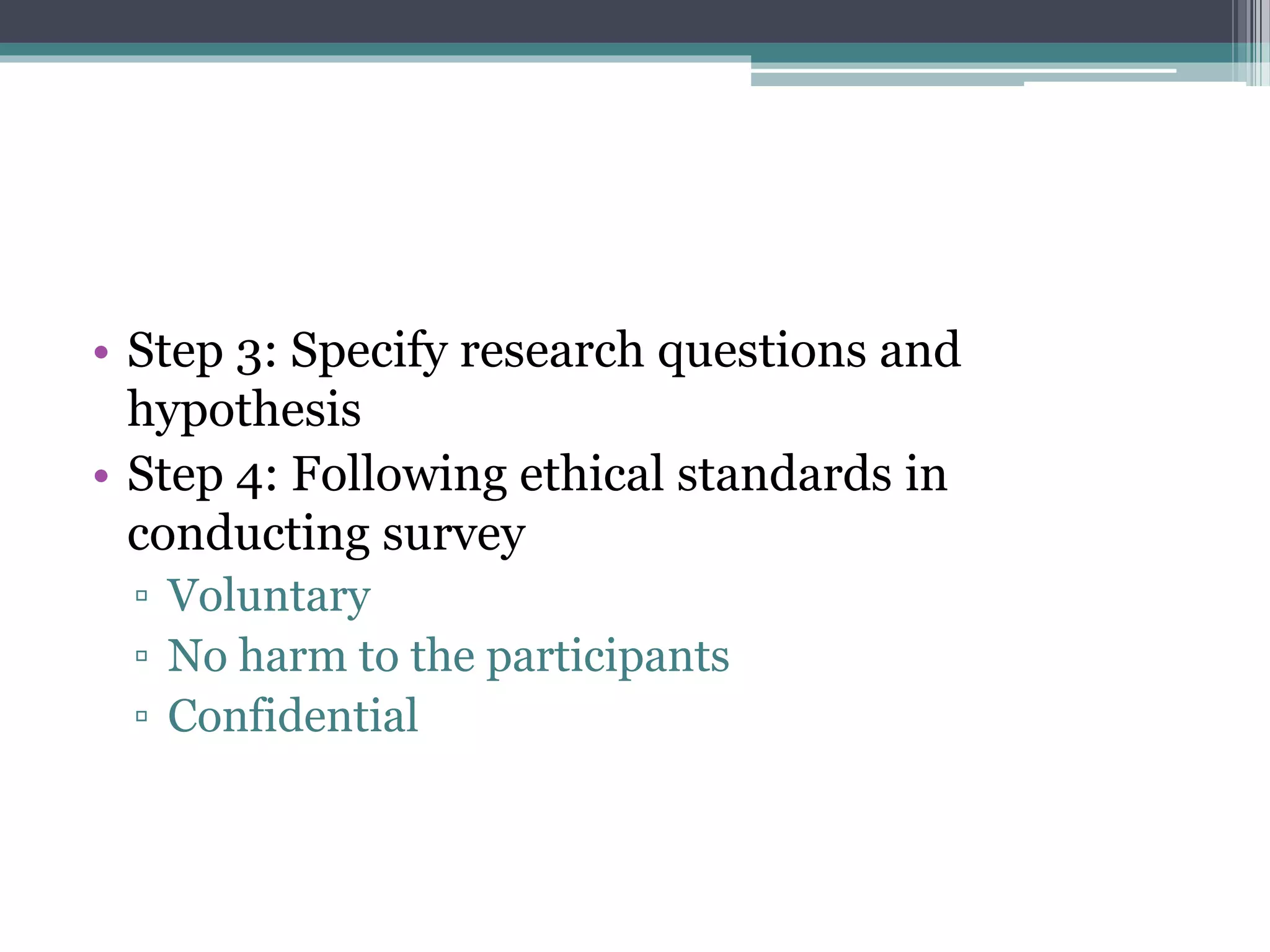 • Step 3: Specify research questions and hypothesis
• Step 4: Following ethical standards in conducting survey
▫ Voluntary
▫ No harm to the participants
▫ Confidential